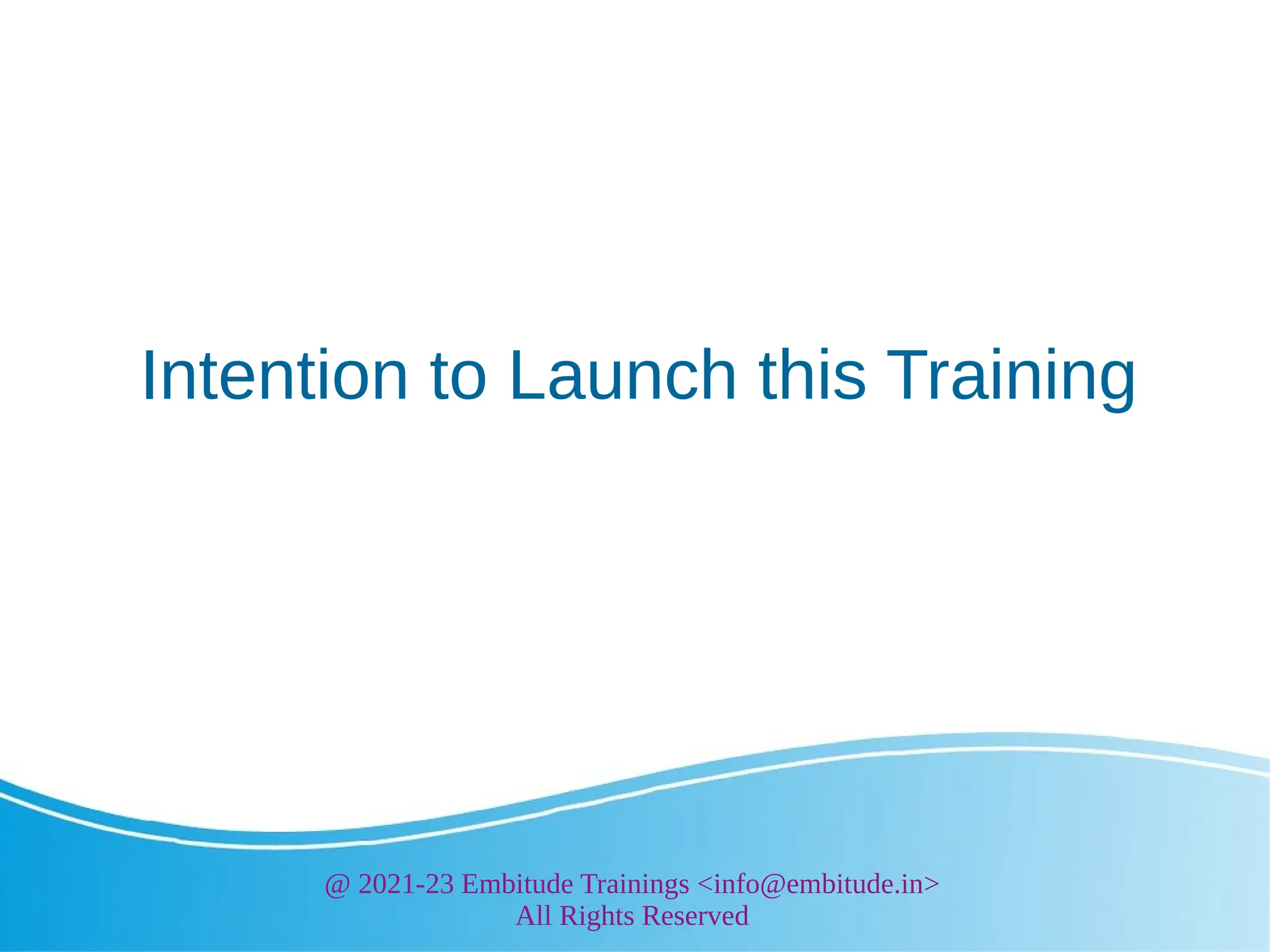 Intention to Launch this Training

@ 2021-23 Embitude Trainings <info@embitude.in>
All Rights Reserved